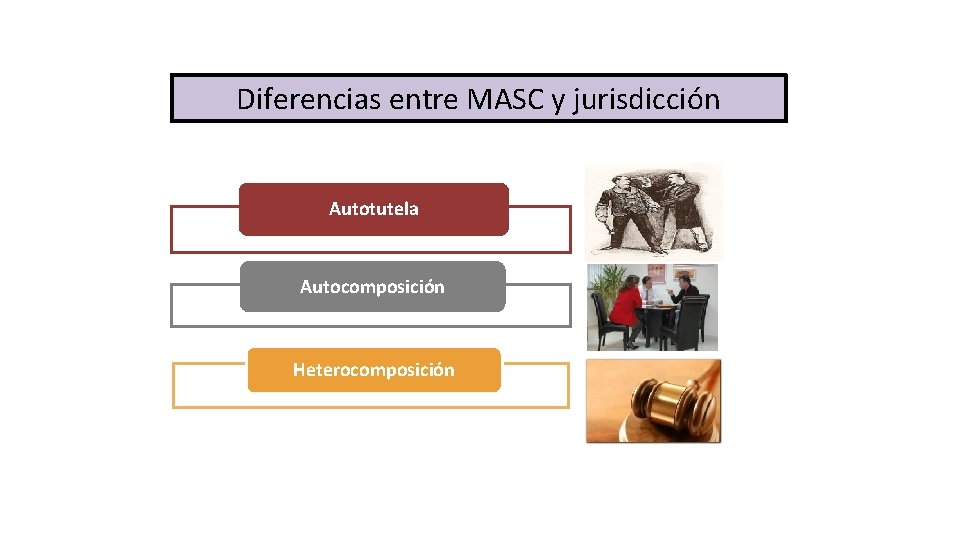 Diferencias entre MASC y jurisdicción

Autotutela

Autocomposición

Heterocomposición